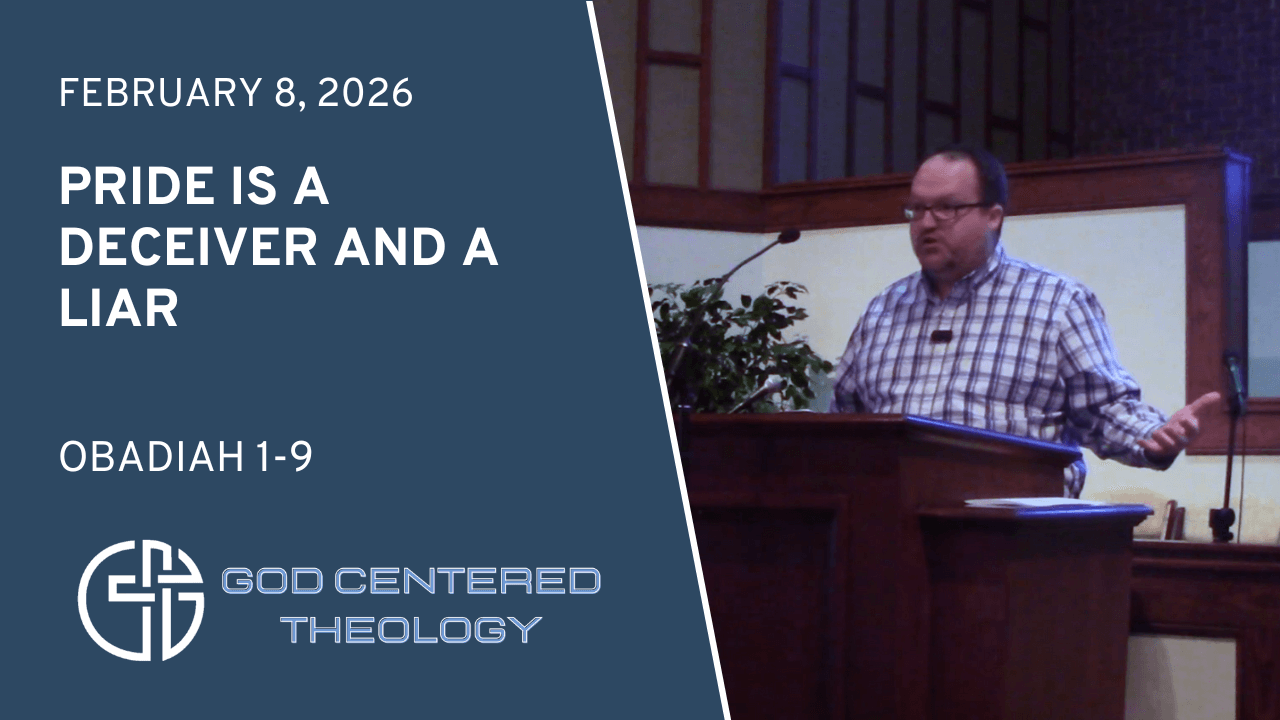 FEBRUARY 8, 2026

PRIDE IS A DECEIVER AND A LIAR

OBADIAH 1-9

GOD CENTERED THEOLOGY